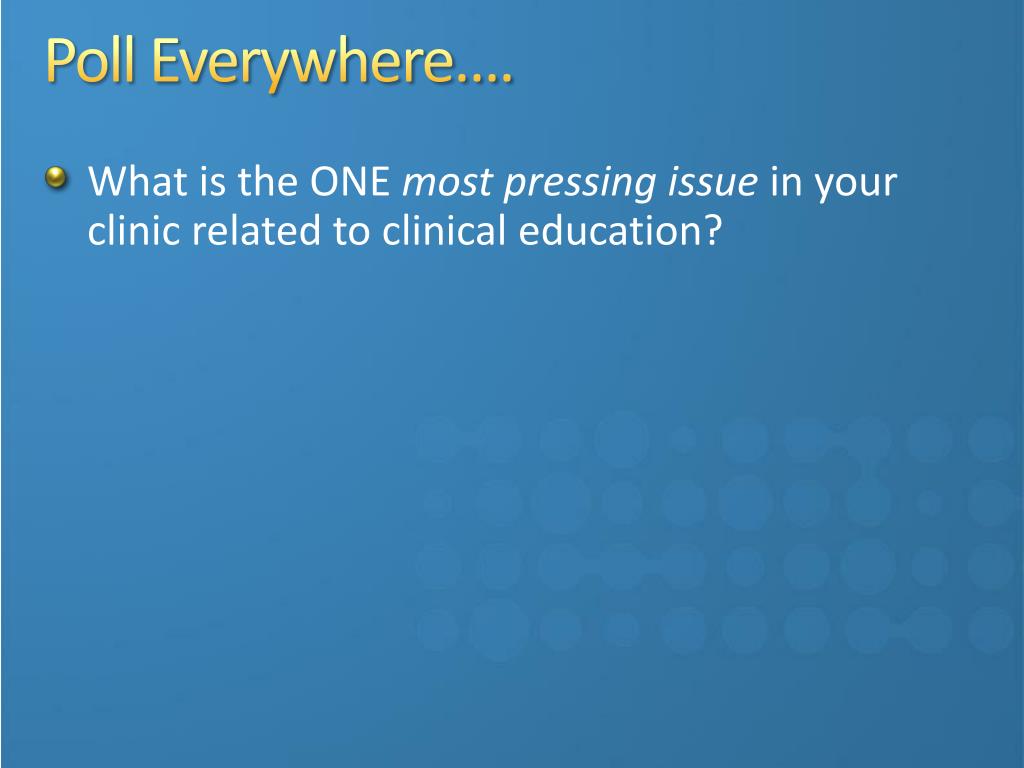 Poll Everywhere….

What is the ONE most pressing issue in your clinic related to clinical education?